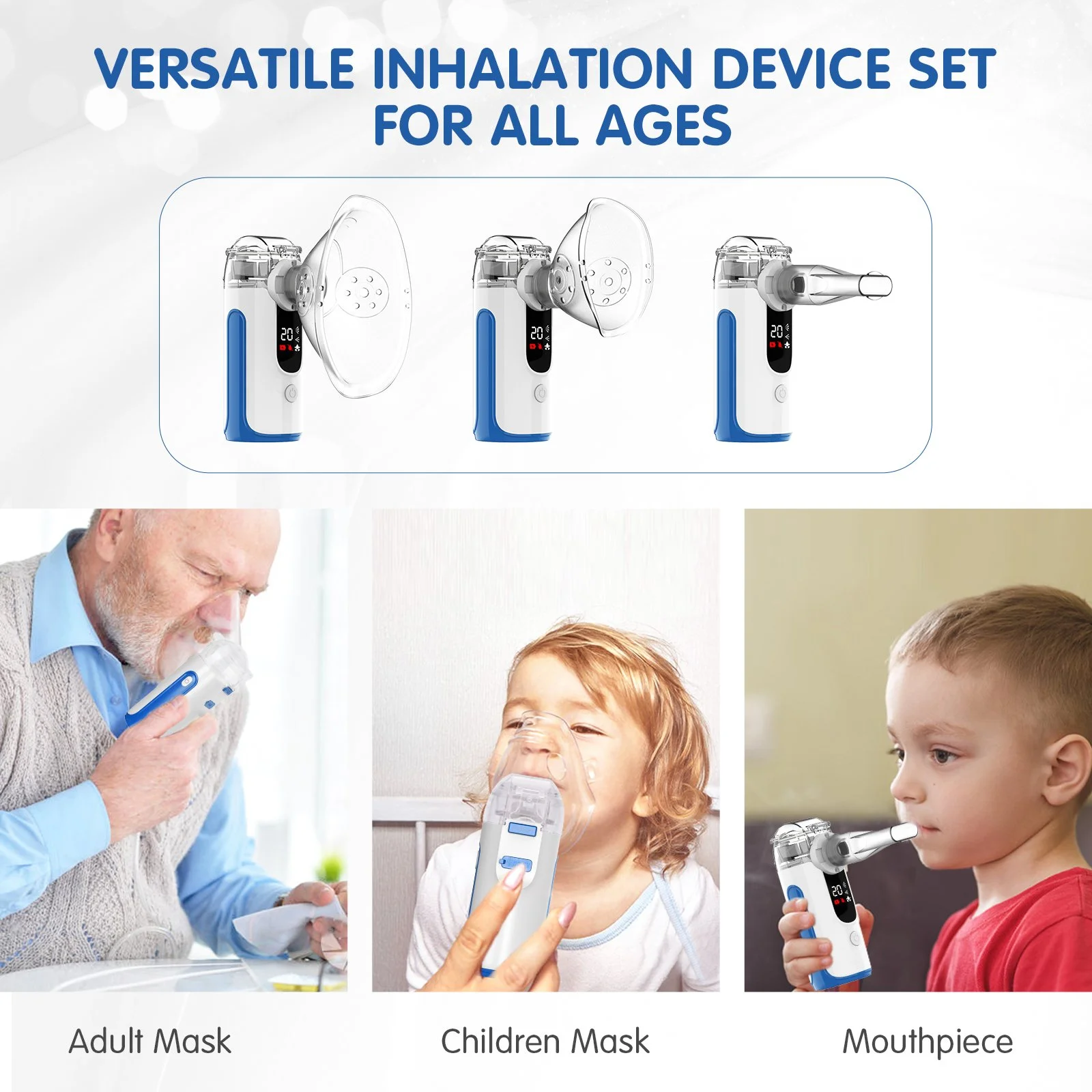 VERSATILE INHALATION DEVICE SET FOR ALL AGES

20

20

20

20

Adult Mask

Children Mask

Mouthpiece